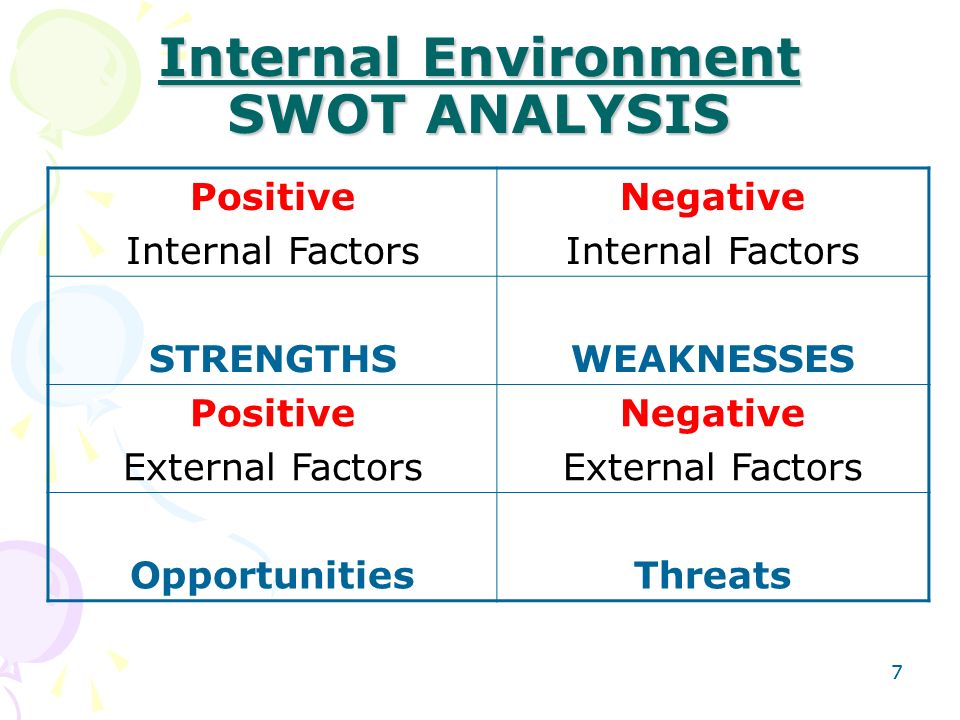 Internal Environment
SWOT ANALYSIS

| Positive Internal Factors | Negative Internal Factors |
|---|---|
| STRENGTHS | WEAKNESSES |
| Positive External Factors | Negative External Factors |
| Opportunities | Threats |

7